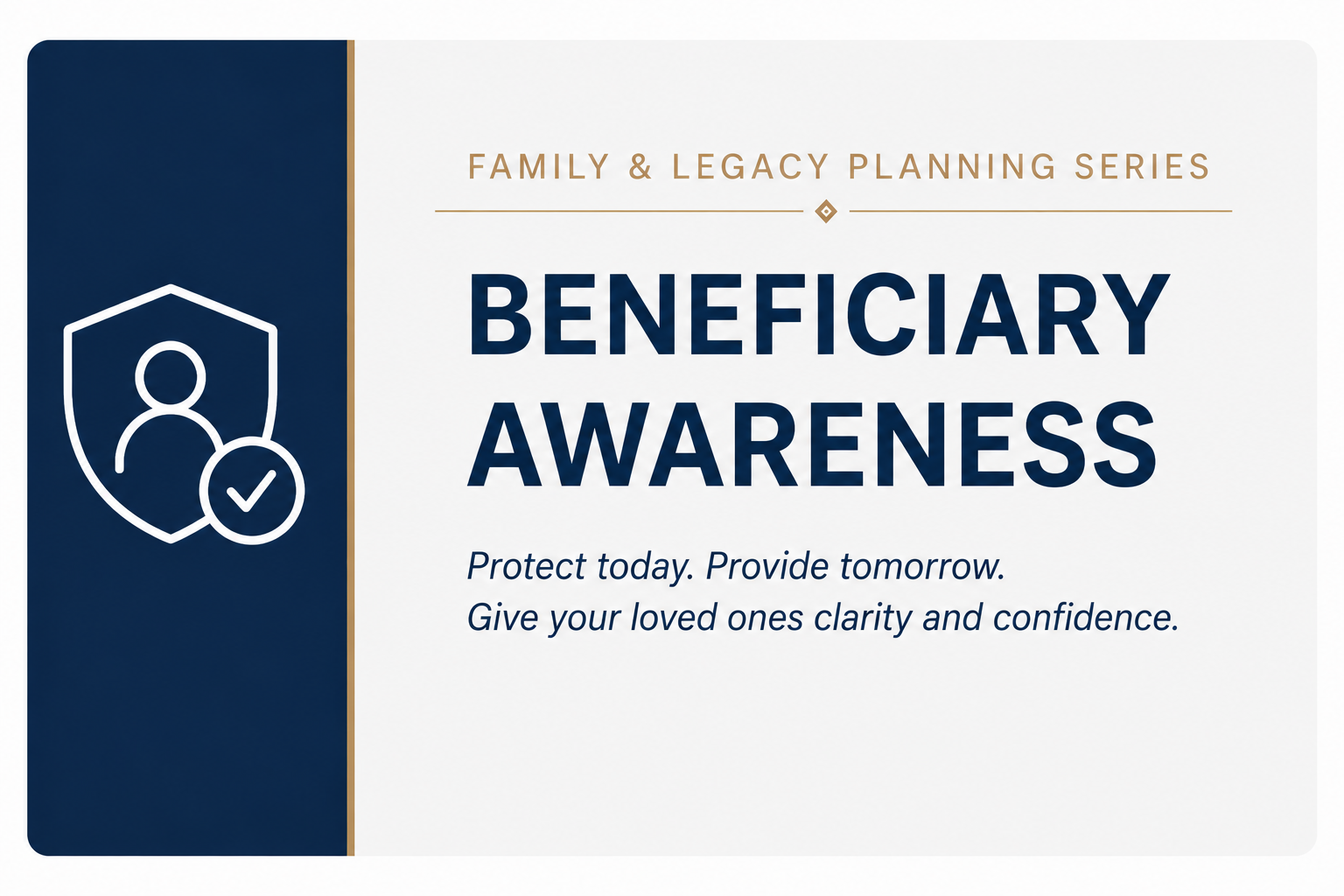 FAMILY & LEGACY PLANNING SERIES

BENEFICIARY AWARENESS

Protect today. Provide tomorrow.
Give your loved ones clarity and confidence.